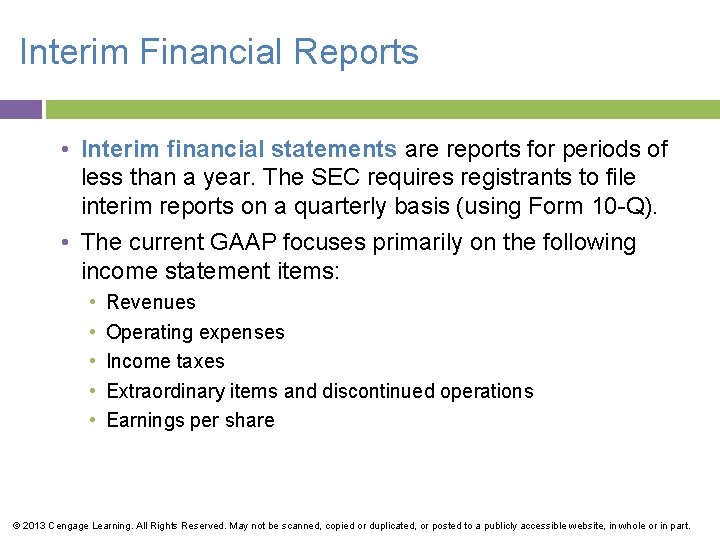 Interim Financial Reports

• Interim financial statements are reports for periods of less than a year. The SEC requires registrants to file interim reports on a quarterly basis (using Form 10-Q).

• The current GAAP focuses primarily on the following income statement items:
  • Revenues
  • Operating expenses
  • Income taxes
  • Extraordinary items and discontinued operations
  • Earnings per share

© 2013 Cengage Learning. All Rights Reserved. May not be scanned, copied or duplicated, or posted to a publicly accessible website, in whole or in part.